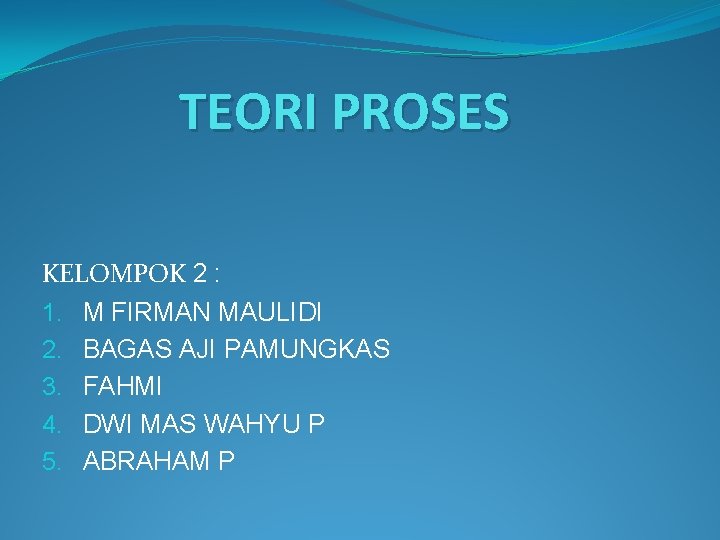 TEORI PROSES

KELOMPOK 2 :
1. M FIRMAN MAULIDI
2. BAGAS AJI PAMUNGKAS
3. FAHMI
4. DWI MAS WAHYU P
5. ABRAHAM P